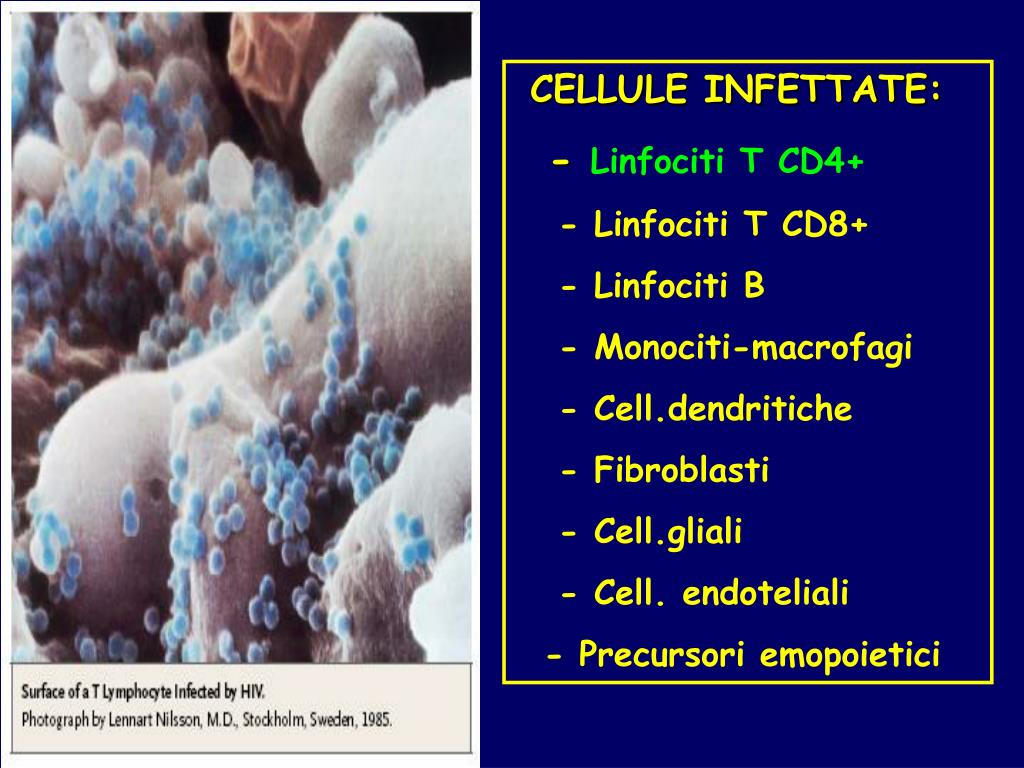 Surface of a T Lymphocyte Infected by HIV.
Photograph by Lennart Nilsson, M.D., Stockholm, Sweden, 1985.

CELLULE INFETTATE:

- Linfociti T CD4+
- Linfociti T CD8+
- Linfociti B
- Monociti-macrofagi
- Cell.dendritiche
- Fibroblasti
- Cell.gliali
- Cell. endoteliali
- Precursori emopoietici